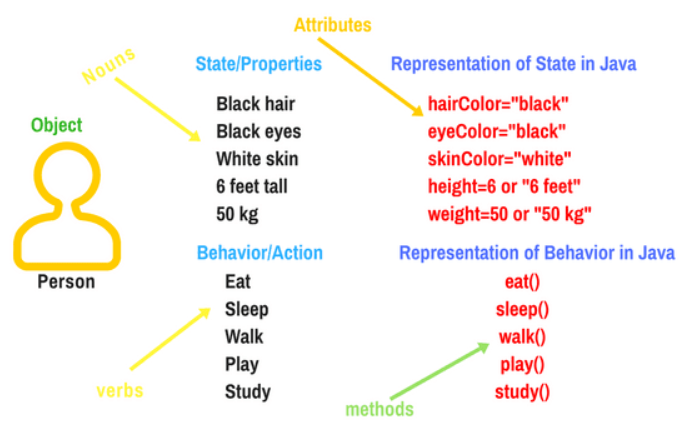 Attributes

Nouns

Object

Person

State/Properties

Black hair
Black eyes
White skin
6 feet tall
50 kg

Representation of State in Java

hairColor="black"
eyeColor="black"
skinColor="white"
height=6 or "6 feet"
weight=50 or "50 kg"

Behavior/Action

Eat
Sleep
Walk
Play
Study

Representation of Behavior in Java

eat()
sleep()
walk()
play()
study()

verbs

methods